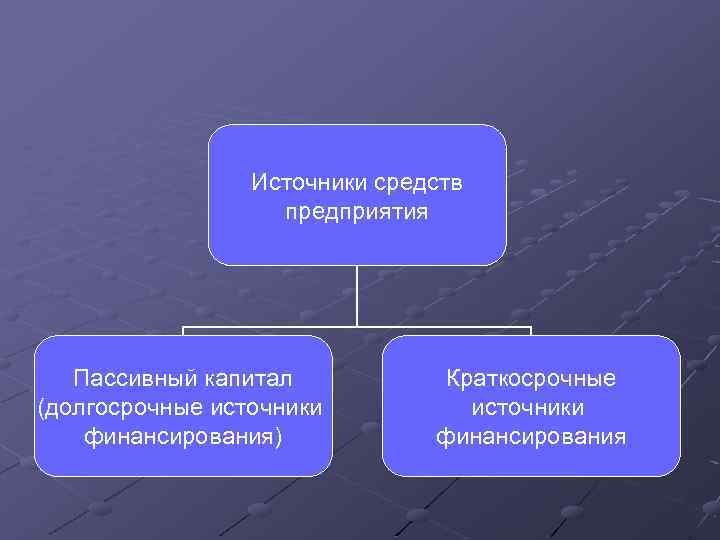 Источники средств предприятия

Пассивный капитал (долгосрочные источники финансирования)

Краткосрочные источники финансирования